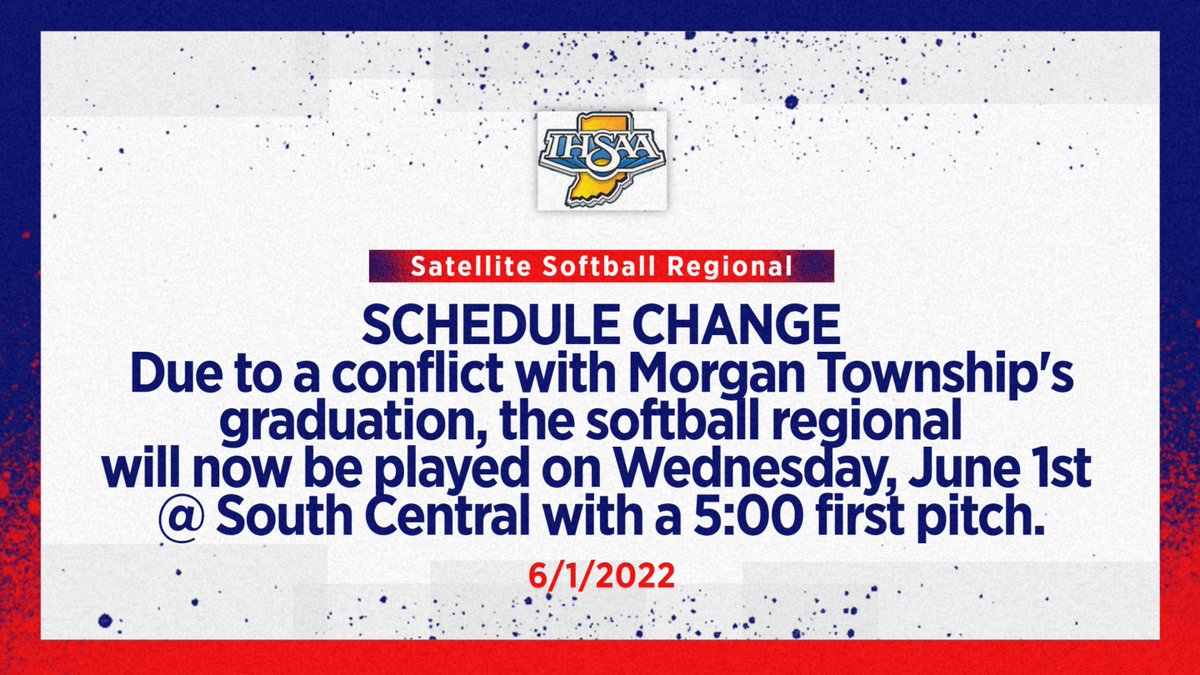 IHSAA

Satellite Softball Regional

SCHEDULE CHANGE
Due to a conflict with Morgan Township's graduation, the softball regional will now be played on Wednesday, June 1st @ South Central with a 5:00 first pitch.

6/1/2022